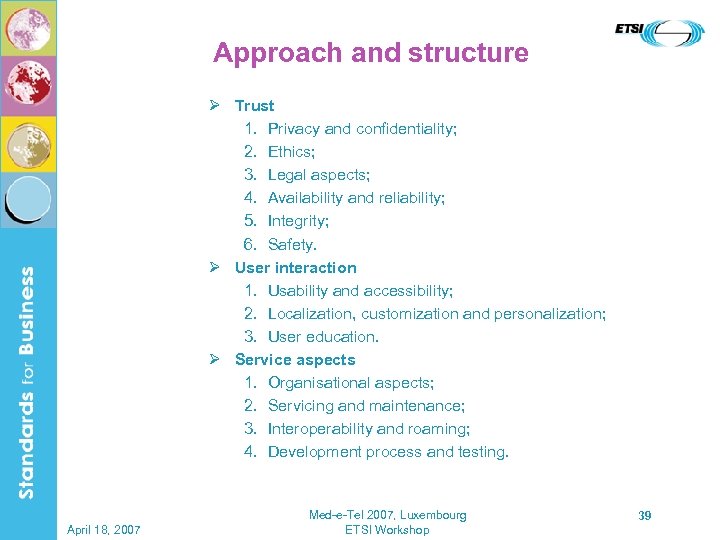 ETSI

Approach and structure

➢ Trust
1. Privacy and confidentiality;
2. Ethics;
3. Legal aspects;
4. Availability and reliability;
5. Integrity;
6. Safety.
➢ User interaction
1. Usability and accessibility;
2. Localization, customization and personalization;
3. User education.
➢ Service aspects
1. Organisational aspects;
2. Servicing and maintenance;
3. Interoperability and roaming;
4. Development process and testing.

Standards for Business

April 18, 2007

Med-e-Tel 2007, Luxembourg
ETSI Workshop

39